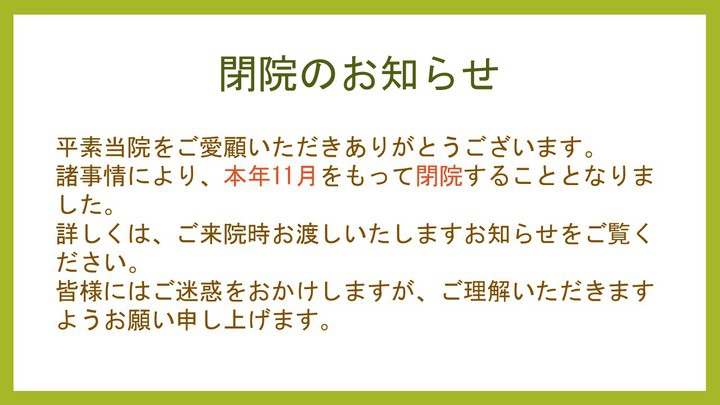 閉院のお知らせ

平素当院をご愛顧いただきありがとうございます。
諸事情により、本年11月をもって閉院することとなりました。
詳しくは、ご来院時お渡しいたしますお知らせをご覧ください。
皆様にはご迷惑をおかけしますが、ご理解いただきますようお願い申し上げます。